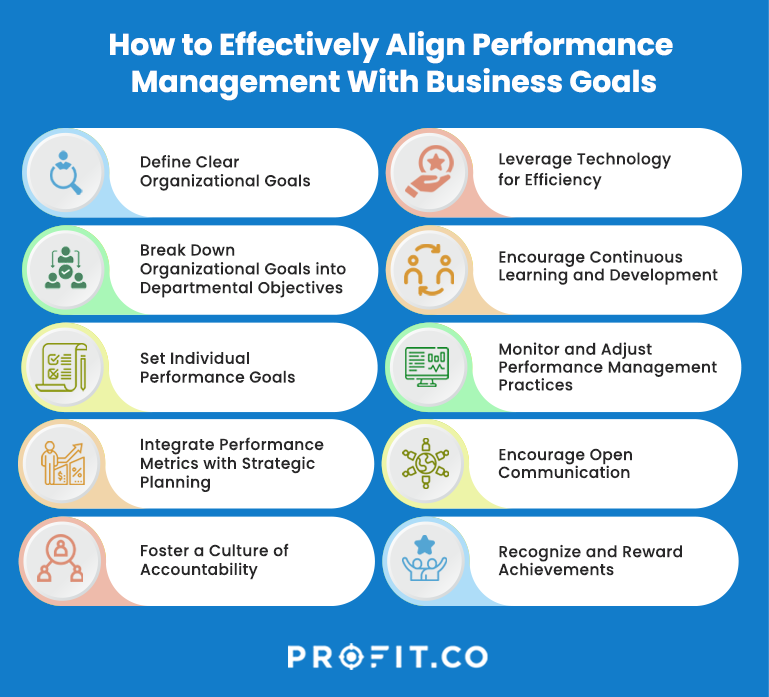 How to Effectively Align Performance Management With Business Goals

Define Clear Organizational Goals

Break Down Organizational Goals into Departmental Objectives

Set Individual Performance Goals

Integrate Performance Metrics with Strategic Planning

Foster a Culture of Accountability

Leverage Technology for Efficiency

Encourage Continuous Learning and Development

Monitor and Adjust Performance Management Practices

Encourage Open Communication

Recognize and Reward Achievements

PROFIT.CO